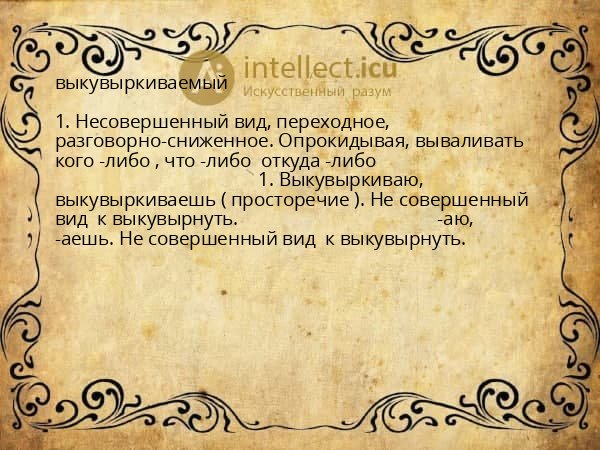 intellect.icu
Искусственный разум

выкувыркиваемый

1. Несовершенный вид, переходное, разговорно-сниженное. Опрокидывая, вываливать кого -либо , что -либо откуда -либо 1. Выкувыркиваю, выкувыркиваешь ( просторечие ). Не совершенный вид к выкувырнуть. -аю, -аешь. Не совершенный вид к выкувырнуть.